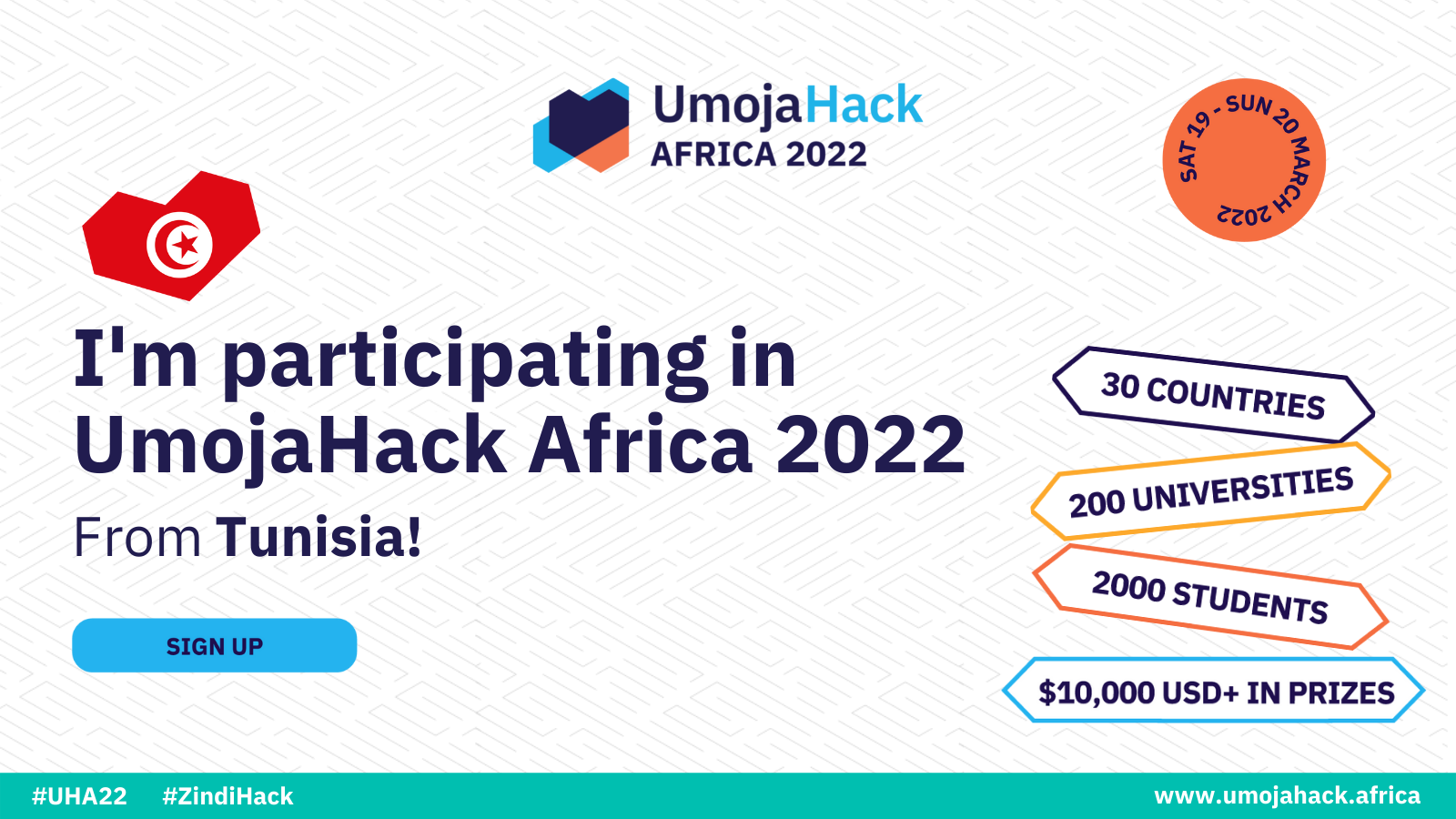 UmojaHack
AFRICA 2022

SAT 19 - SUN 20 MARCH 2022

I'm participating in UmojaHack Africa 2022

From Tunisia!

SIGN UP

30 COUNTRIES

200 UNIVERSITIES

2000 STUDENTS

$10,000 USD+ IN PRIZES

#UHA22 #ZindiHack

www.umojahack.africa